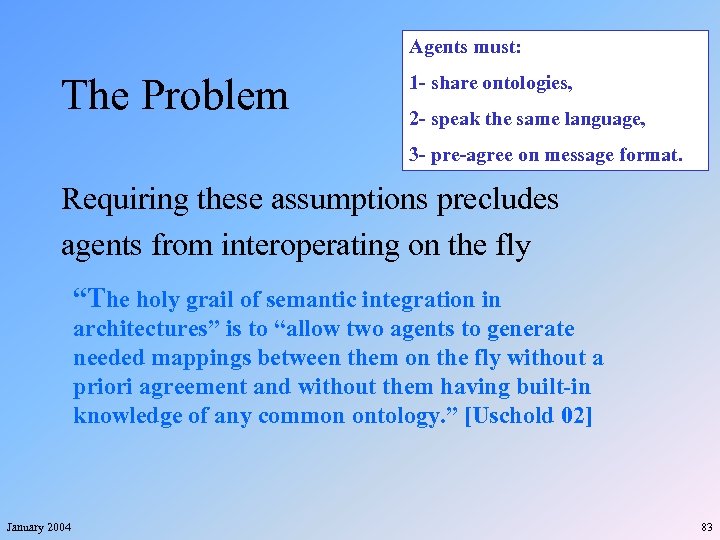 The Problem

Agents must:

1- share ontologies,

2- speak the same language,

3- pre-agree on message format.

Requiring these assumptions precludes agents from interoperating on the fly

“The holy grail of semantic integration in architectures” is to “allow two agents to generate needed mappings between them on the fly without a priori agreement and without them having built-in knowledge of any common ontology.” [Uschold 02]

January 2004

83